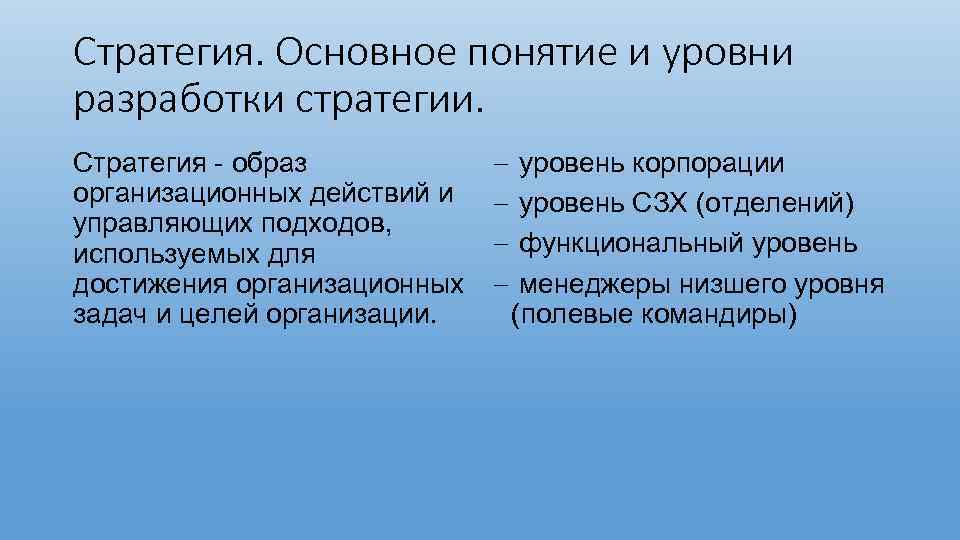 Стратегия. Основное понятие и уровни разработки стратегии.

Стратегия - образ организационных действий и управляющих подходов, используемых для достижения организационных задач и целей организации.

– уровень корпорации
– уровень СЗХ (отделений)
– функциональный уровень
– менеджеры низшего уровня (полевые командиры)